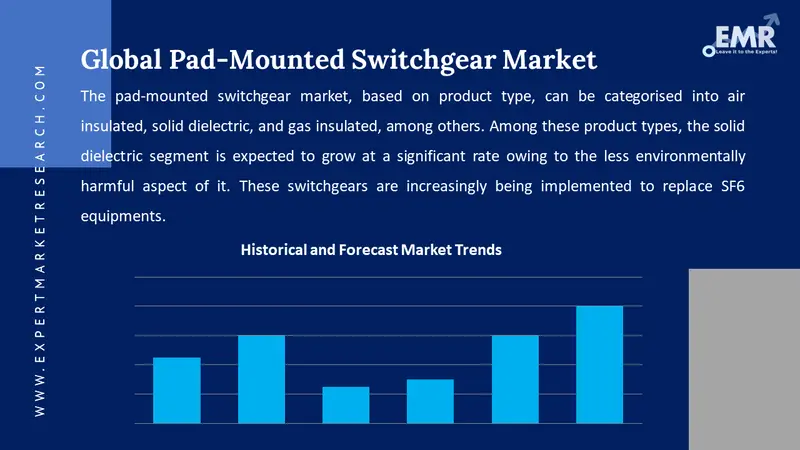 WWW.EXPERTMARKETRESEARCH.COM

EMR
Leave it to the Experts!

Global Pad-Mounted Switchgear Market

The pad-mounted switchgear market, based on product type, can be categorised into air insulated, solid dielectric, and gas insulated, among others. Among these product types, the solid dielectric segment is expected to grow at a significant rate owing to the less environmentally harmful aspect of it. These switchgears are increasingly being implemented to replace SF6 equipments.

Historical and Forecast Market Trends